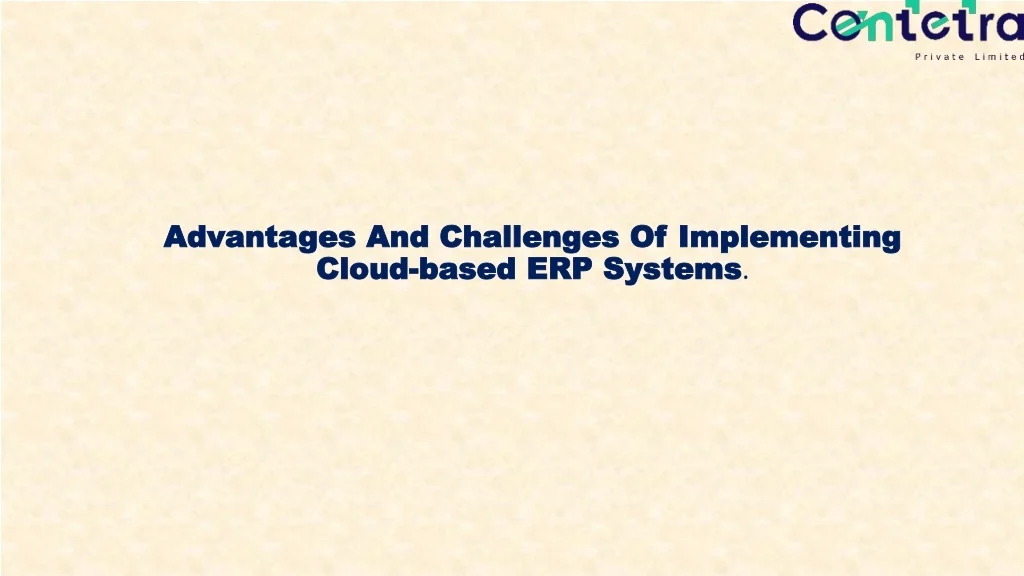 Centetra
Private Limited

Advantages And Challenges Of Implementing Cloud-based ERP Systems.